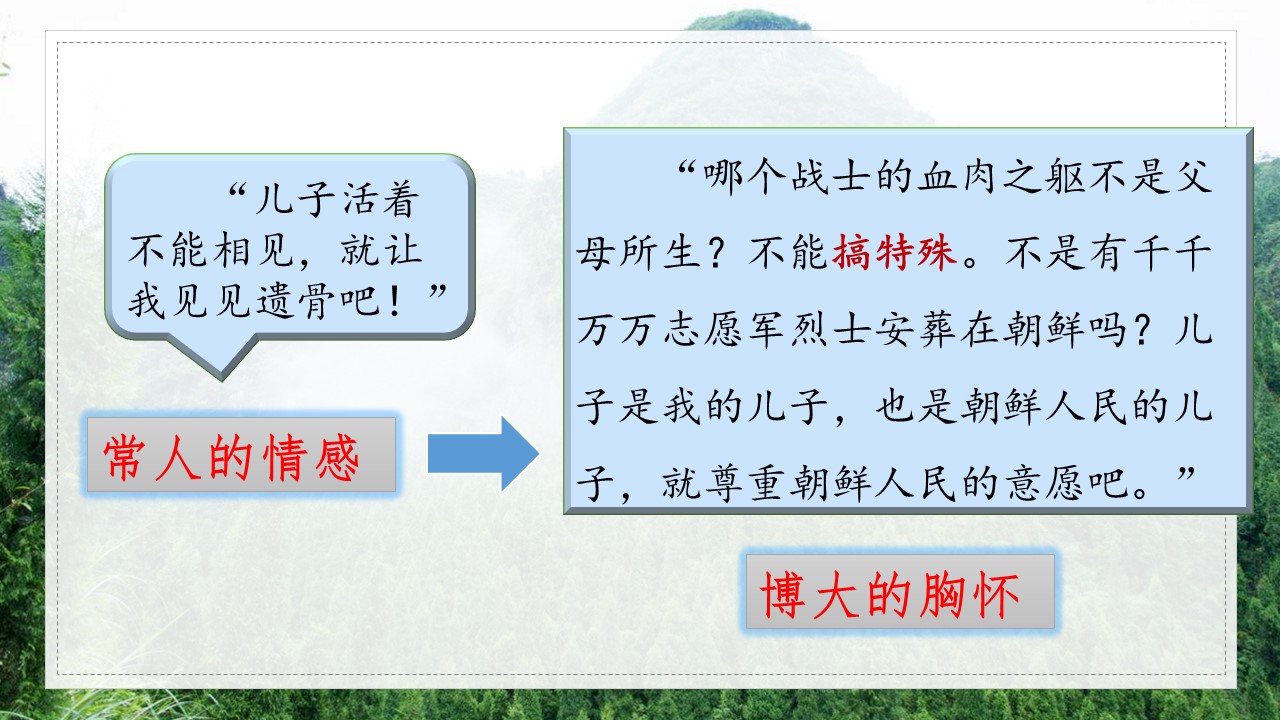 “儿子活着不能相见，就让我见见遗骨吧！”

常人的情感

“哪个战士的血肉之躯不是父母所生？不能搞特殊。不是有千千万万志愿军烈士安葬在朝鲜吗？儿子是我的儿子，也是朝鲜人民的儿子，就尊重朝鲜人民的意愿吧。”

博大的胸怀